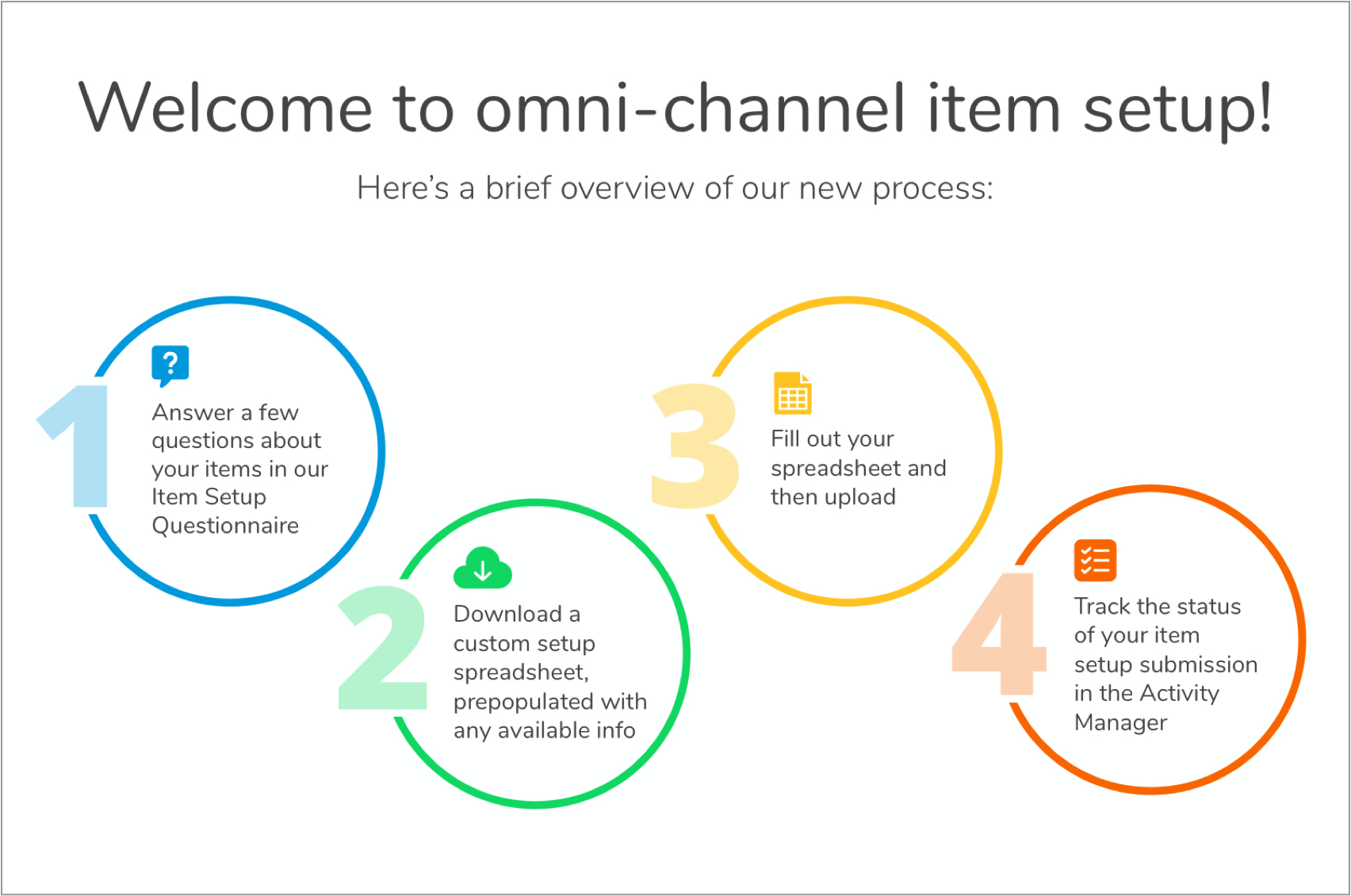 Welcome to omni-channel item setup!

Here's a brief overview of our new process:

1

?

Answer a few questions about your items in our Item Setup Questionnaire

2

Download a custom setup spreadsheet, prepopulated with any available info

3

Fill out your spreadsheet and then upload

4

Track the status of your item setup submission in the Activity Manager